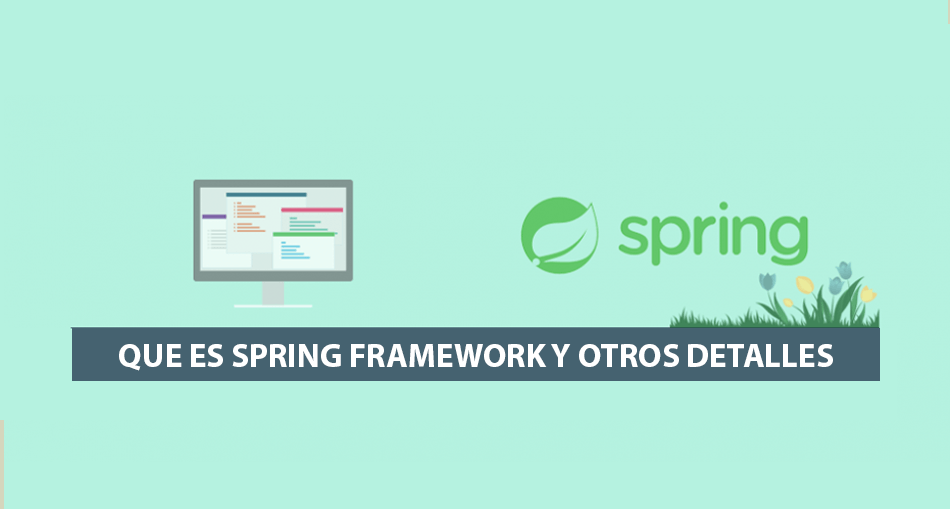 spring

QUE ES SPRING FRAMEWORK Y OTROS DETALLES